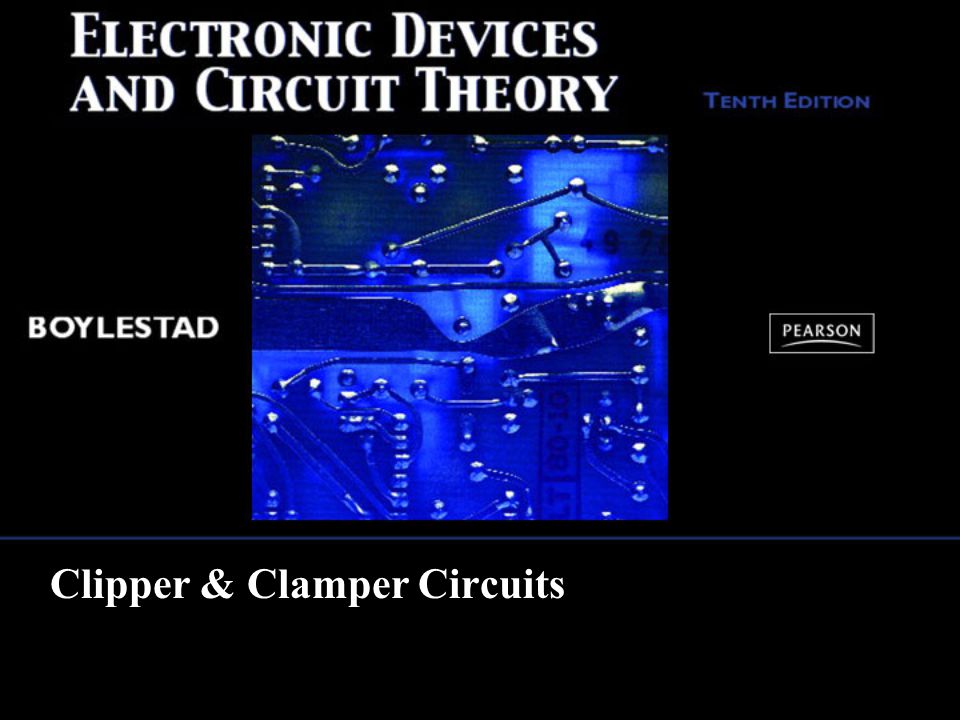 ELECTRONIC DEVICES AND CIRCUIT THEORY

TENTH EDITION

BOYLESTAD

PEARSON

Clipper & Clamper Circuits